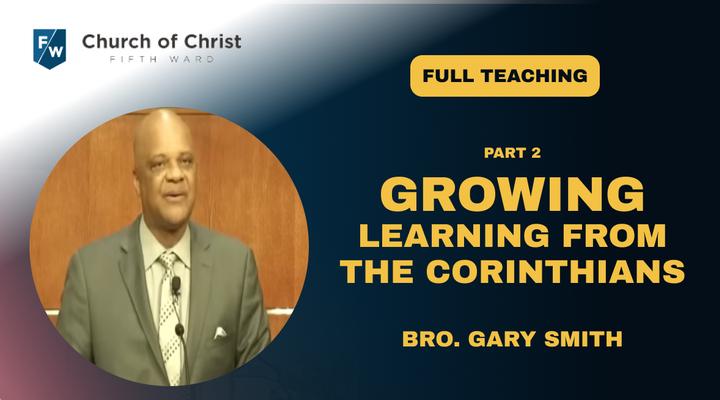 F/W Church of Christ
FIFTH WARD

FULL TEACHING

PART 2

GROWING
LEARNING FROM THE CORINTHIANS

BRO. GARY SMITH